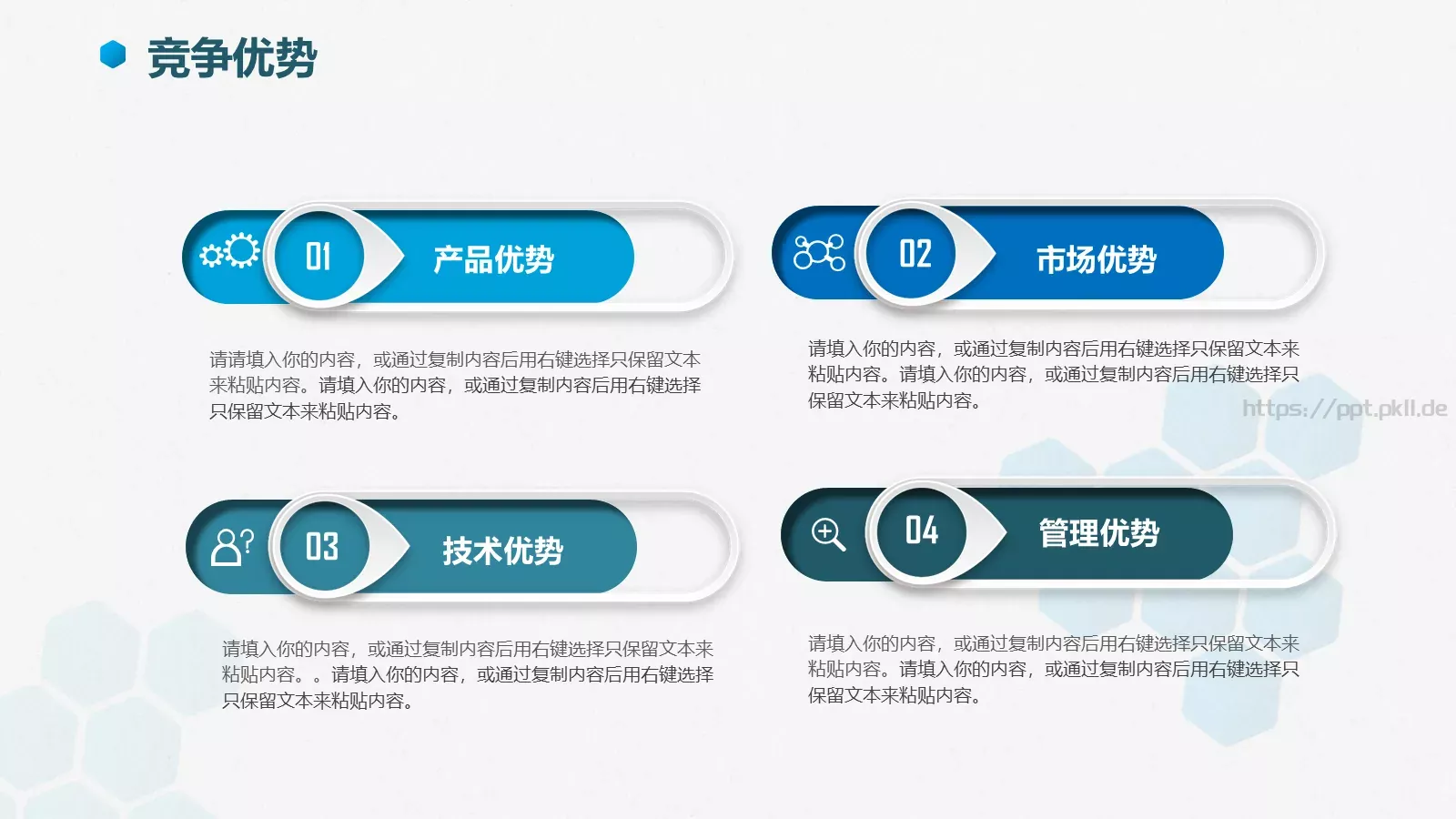 竞争优势

01
产品优势

请请填入你的内容，或通过复制内容后用右键选择只保留文本来粘贴内容。请填入你的内容，或通过复制内容后用右键选择只保留文本来粘贴内容。

02
市场优势

请填入你的内容，或通过复制内容后用右键选择只保留文本来粘贴内容。请填入你的内容，或通过复制内容后用右键选择只保留文本来粘贴内容。

https://ppt.pkll.de

03
技术优势

请填入你的内容，或通过复制内容后用右键选择只保留文本来粘贴内容。。请填入你的内容，或通过复制内容后用右键选择只保留文本来粘贴内容。

04
管理优势

请填入你的内容，或通过复制内容后用右键选择只保留文本来粘贴内容。请填入你的内容，或通过复制内容后用右键选择只保留文本来粘贴内容。